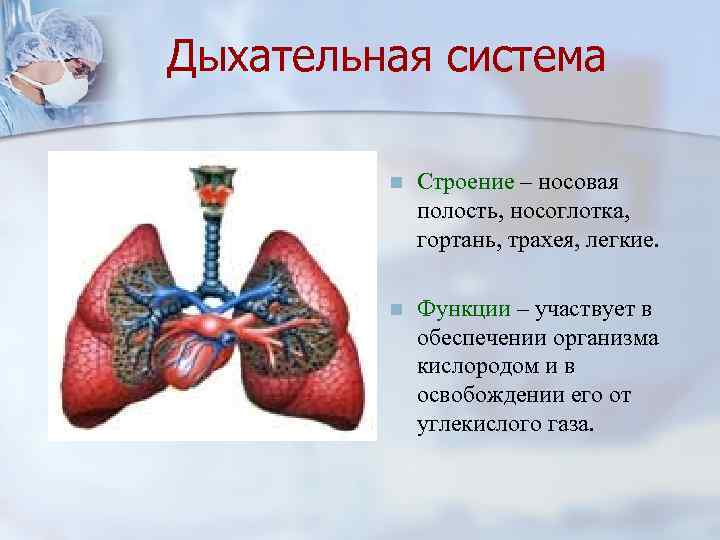 Дыхательная система

Строение – носовая полость, носоглотка, гортань, трахея, легкие.

Функции – участвует в обеспечении организма кислородом и в освобождении его от углекислого газа.